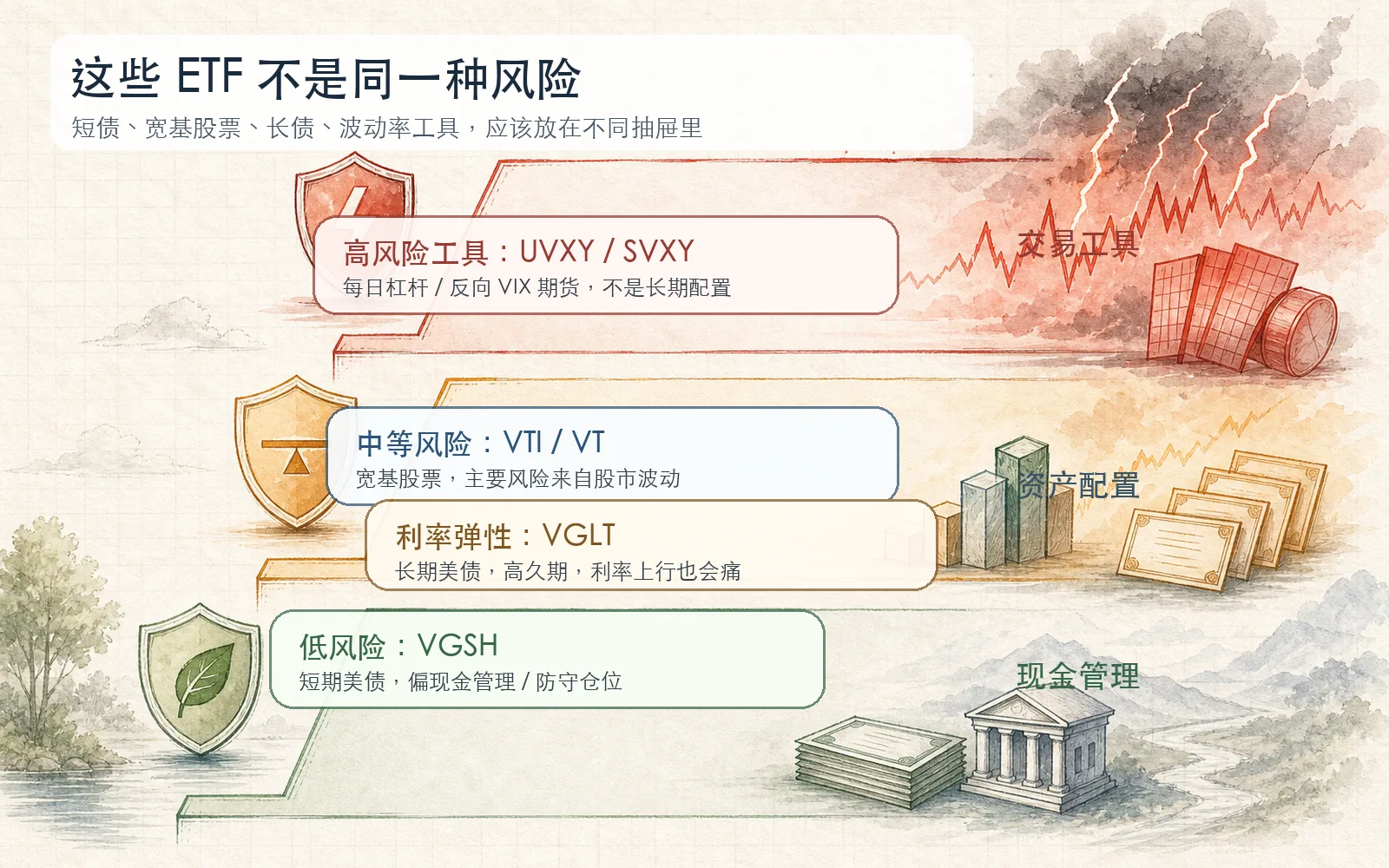 这些 ETF 不是同一种风险

短债、宽基股票、长债、波动率工具，应该放在不同抽屉里

高风险工具：UVXY / SVXY

每日杠杆 / 反向 VIX 期货，不是长期配置

交易工具

中等风险：VTI / VT

宽基股票，主要风险来自股市波动

资产配置

利率弹性：VGLT

长期美债，高久期，利率上行也会痛

低风险：VGSH

短期美债，偏现金管理 / 防守仓位

现金管理